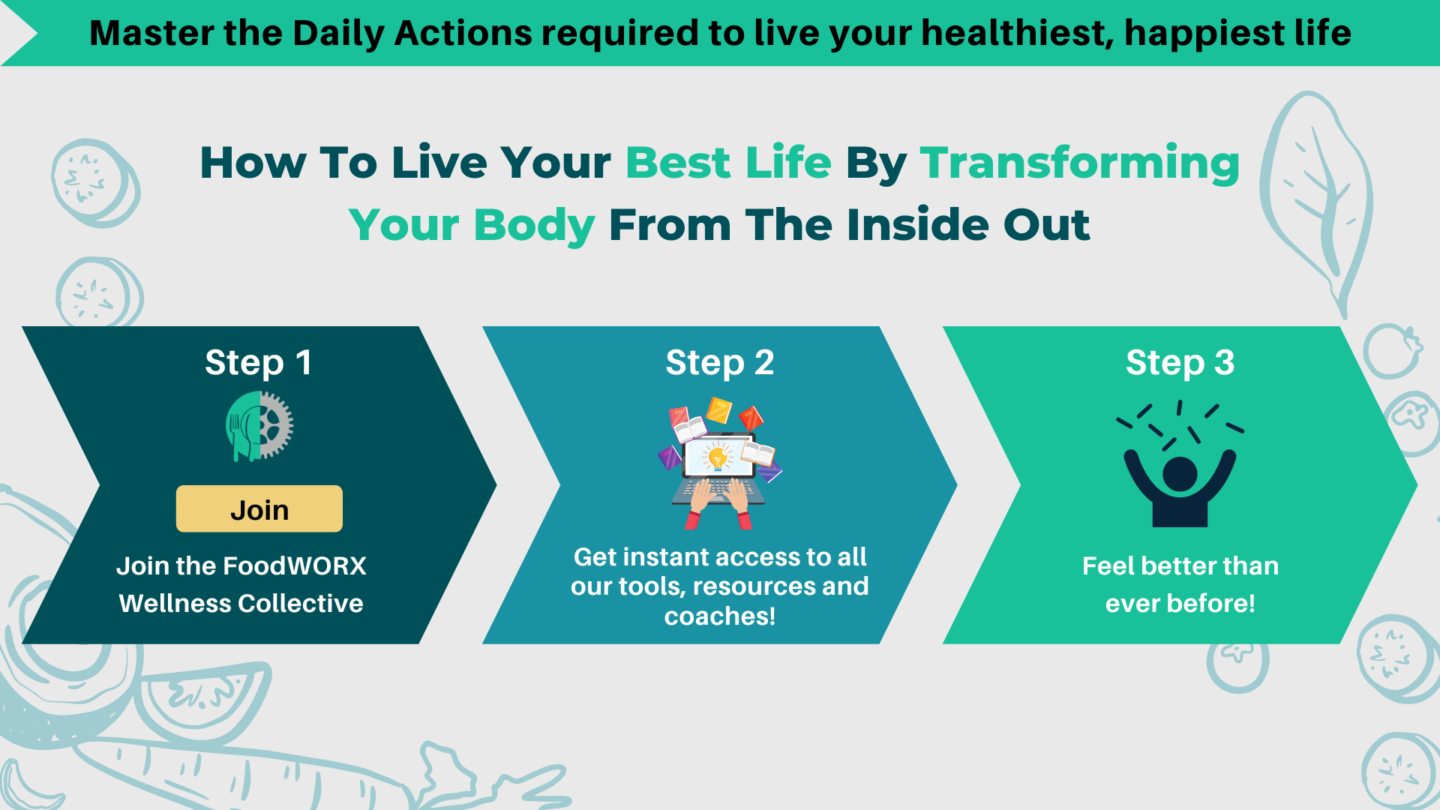 Master the Daily Actions required to live your healthiest, happiest life

How To Live Your Best Life By Transforming Your Body From The Inside Out

Step 1

Join

Join the FoodWORX Wellness Collective

Step 2

Get instant access to all our tools, resources and coaches!

Step 3

Feel better than ever before!